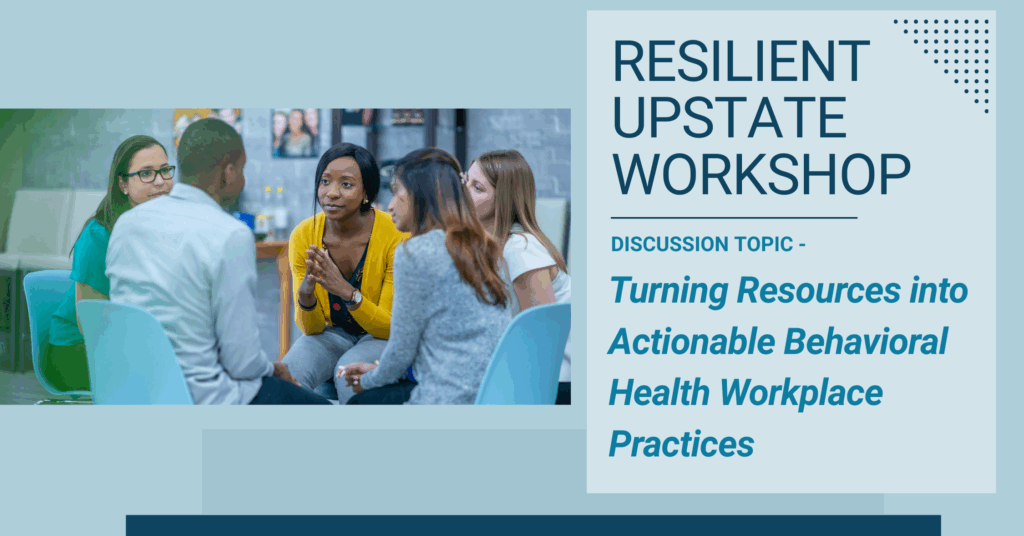 RESILIENT UPSTATE WORKSHOP

DISCUSSION TOPIC -

Turning Resources into Actionable Behavioral Health Workplace Practices